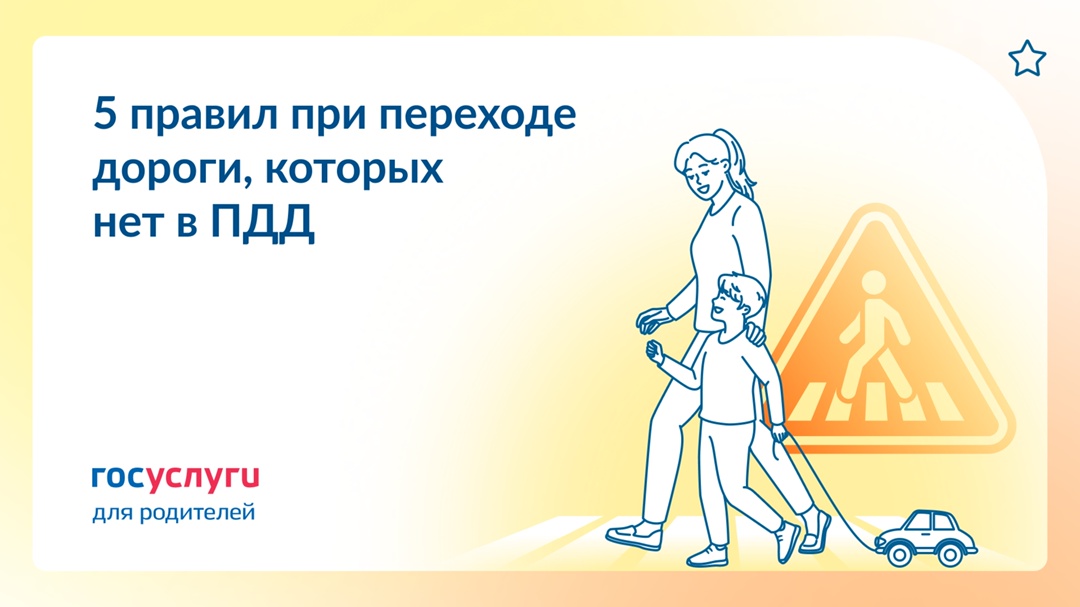 5 правил при переходе дороги, которых нет в ПДД

госуслуги
для родителей